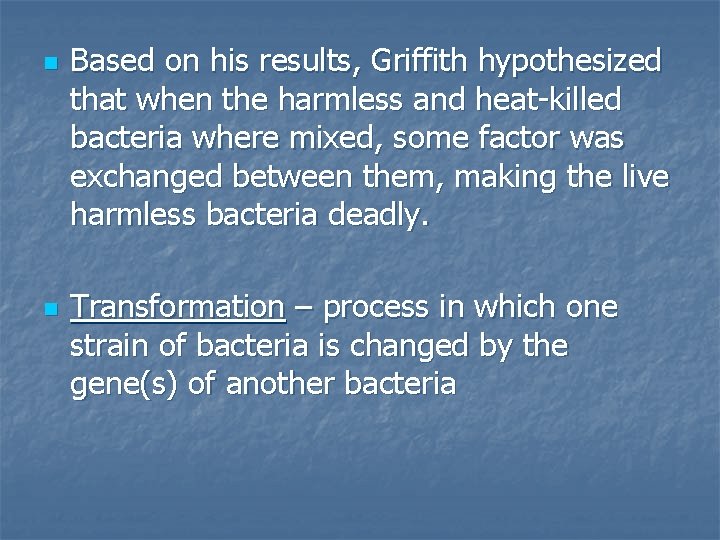 Based on his results, Griffith hypothesized that when the harmless and heat-killed bacteria where mixed, some factor was exchanged between them, making the live harmless bacteria deadly.

Transformation – process in which one strain of bacteria is changed by the gene(s) of another bacteria